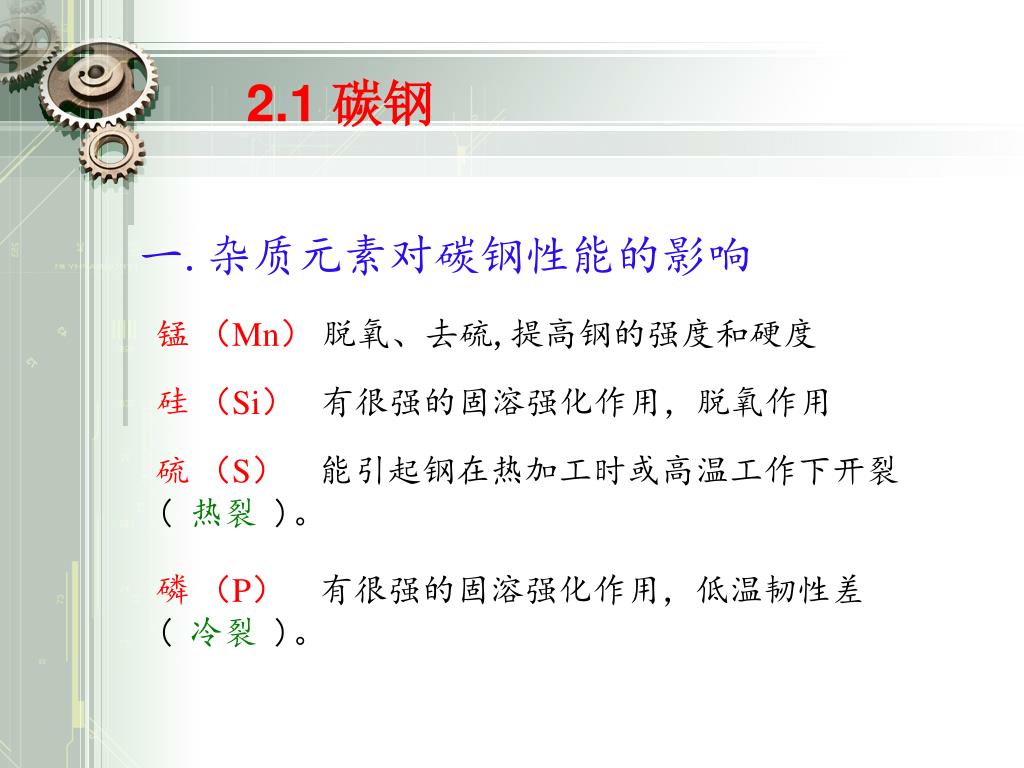 2.1 碳钢

一. 杂质元素对碳钢性能的影响

锰（Mn） 脱氧、去硫, 提高钢的强度和硬度

硅（Si） 有很强的固溶强化作用，脱氧作用

硫（S） 能引起钢在热加工时或高温工作下开裂（ 热裂 ）。

磷（P） 有很强的固溶强化作用，低温韧性差（ 冷裂 ）。